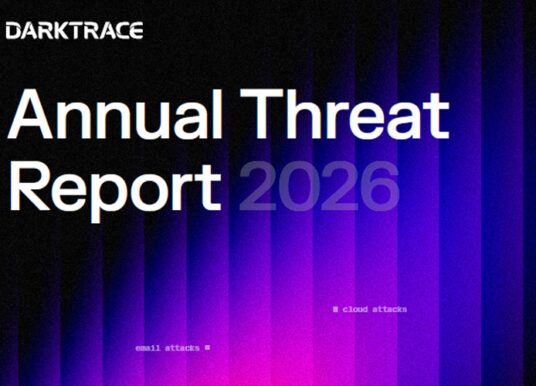 DARKTRACE

Annual Threat Report 2026

cloud attacks

email attacks